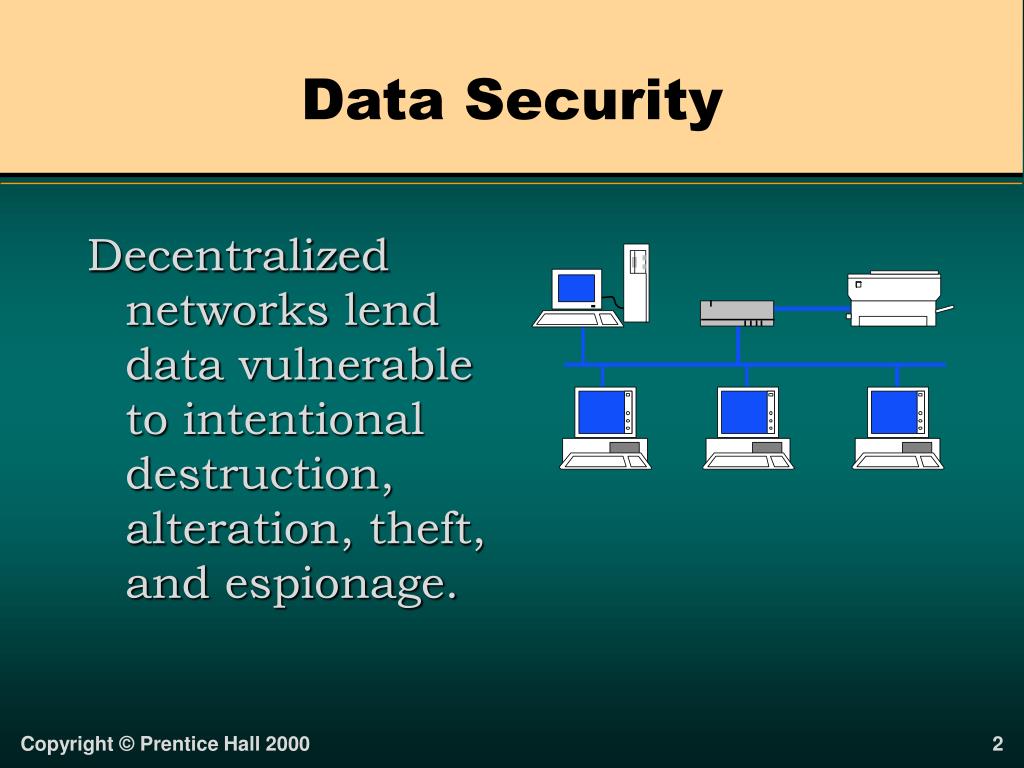 Data Security

Decentralized networks lend data vulnerable to intentional destruction, alteration, theft, and espionage.

Copyright © Prentice Hall 2000

2